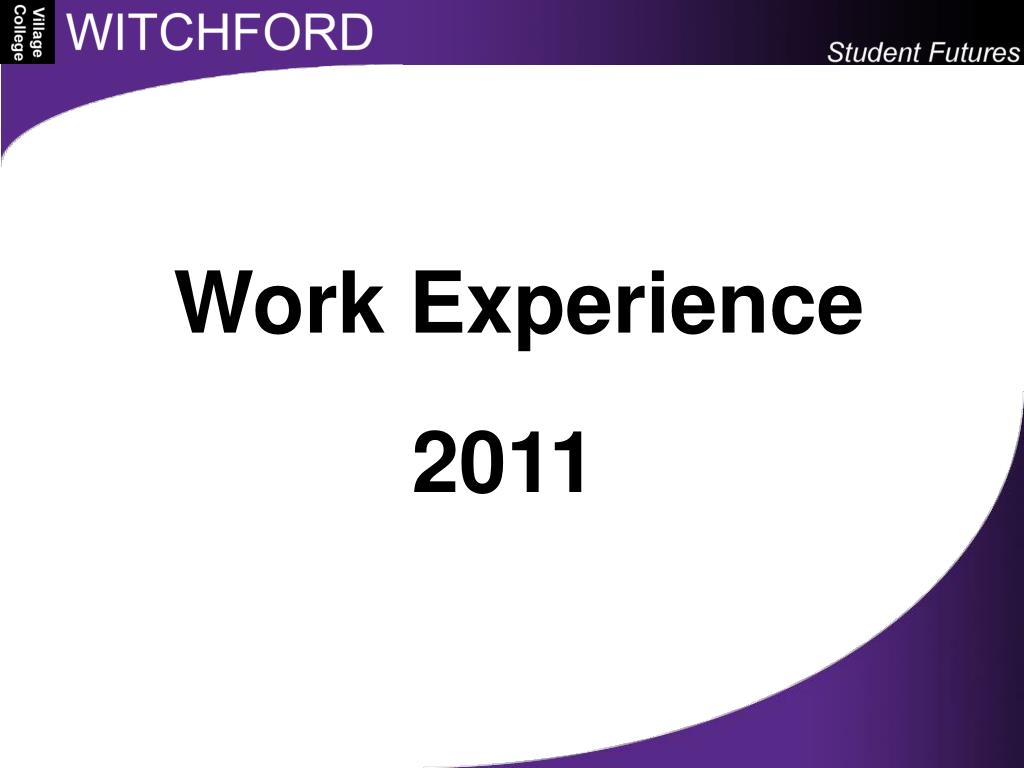 Village College WITCHFORD

Student Futures

Work Experience

2011